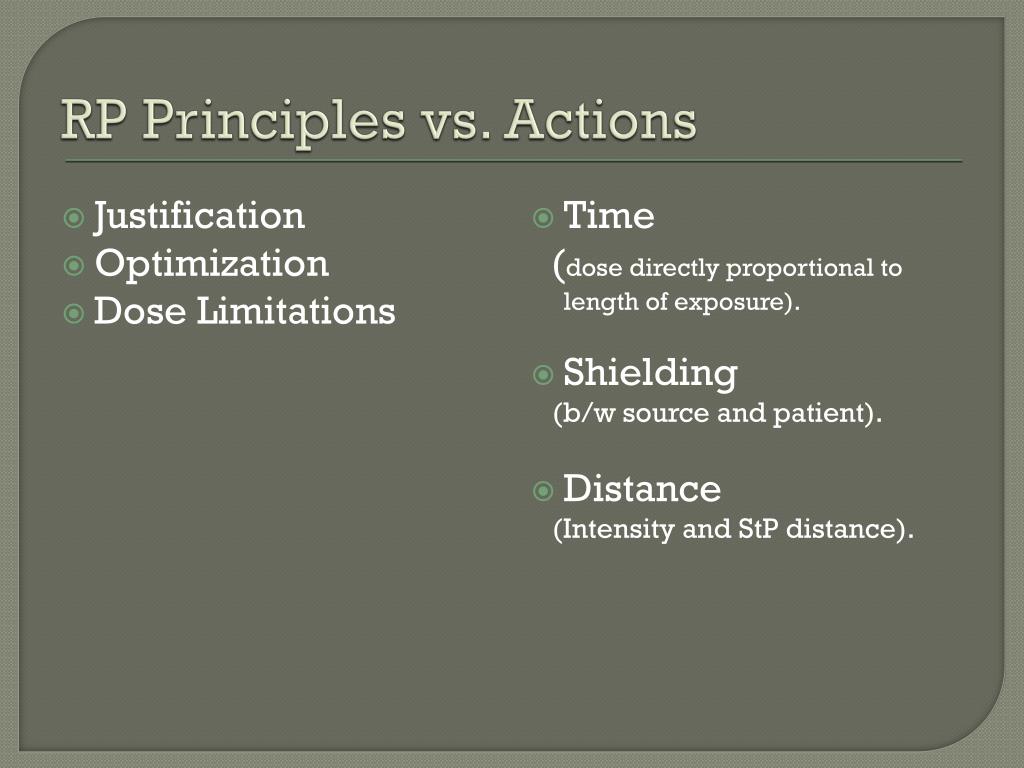 RP Principles vs. Actions

Justification
Optimization
Dose Limitations

Time
(dose directly proportional to length of exposure).

Shielding
(b/w source and patient).

Distance
(Intensity and StP distance).